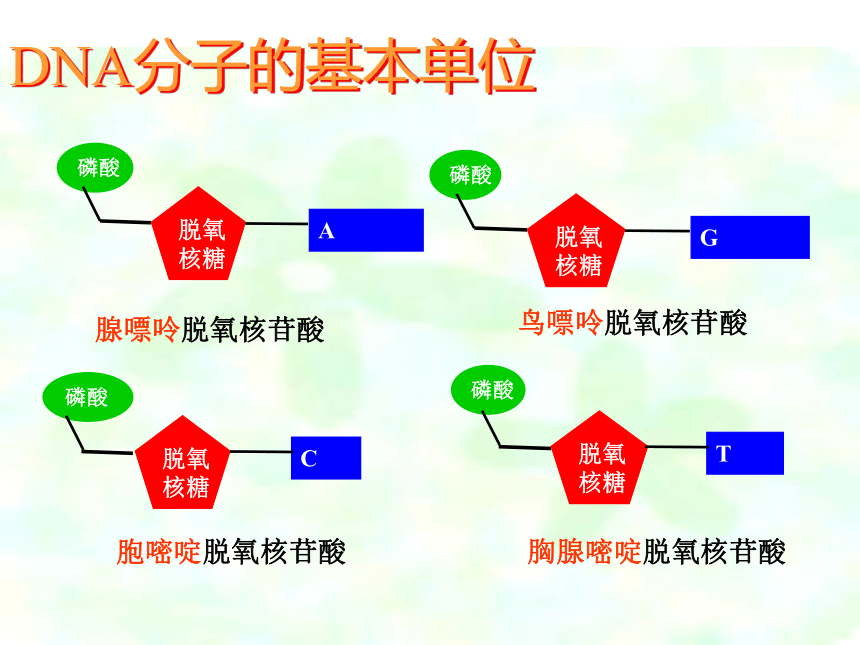 DNA分子的基本单位

磷酸

脱氧核糖

A

腺嘌呤脱氧核苷酸

磷酸

脱氧核糖

G

鸟嘌呤脱氧核苷酸

磷酸

脱氧核糖

C

胞嘧啶脱氧核苷酸

磷酸

脱氧核糖

T

胸腺嘧啶脱氧核苷酸